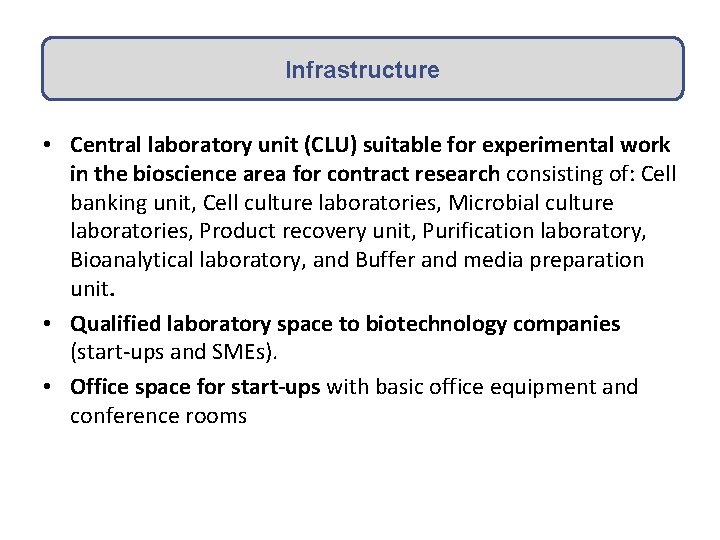 Infrastructure

• Central laboratory unit (CLU) suitable for experimental work in the bioscience area for contract research consisting of: Cell banking unit, Cell culture laboratories, Microbial culture laboratories, Product recovery unit, Purification laboratory, Bioanalytical laboratory, and Buffer and media preparation unit.
• Qualified laboratory space to biotechnology companies (start-ups and SMEs).
• Office space for start-ups with basic office equipment and conference rooms